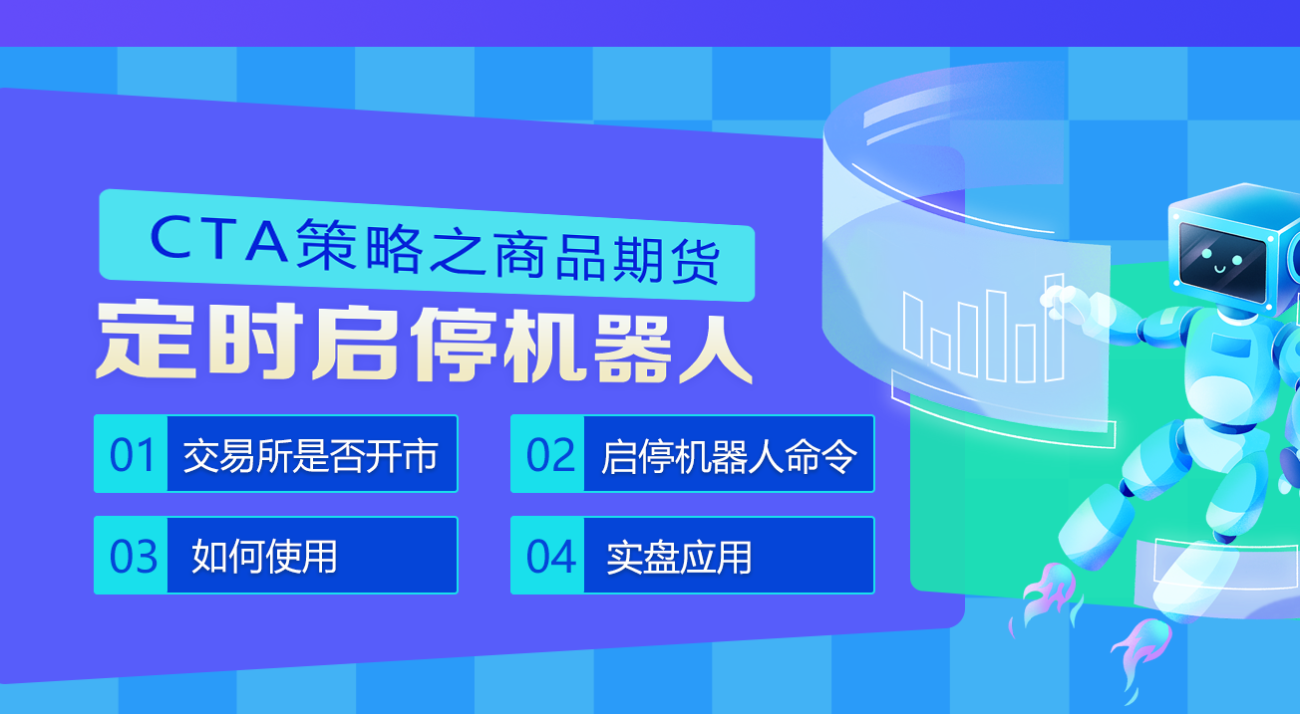 CTA策略之商品期货

定时启停机器人

01 交易所是否开市

02 启停机器人命令

03 如何使用

04 实盘应用